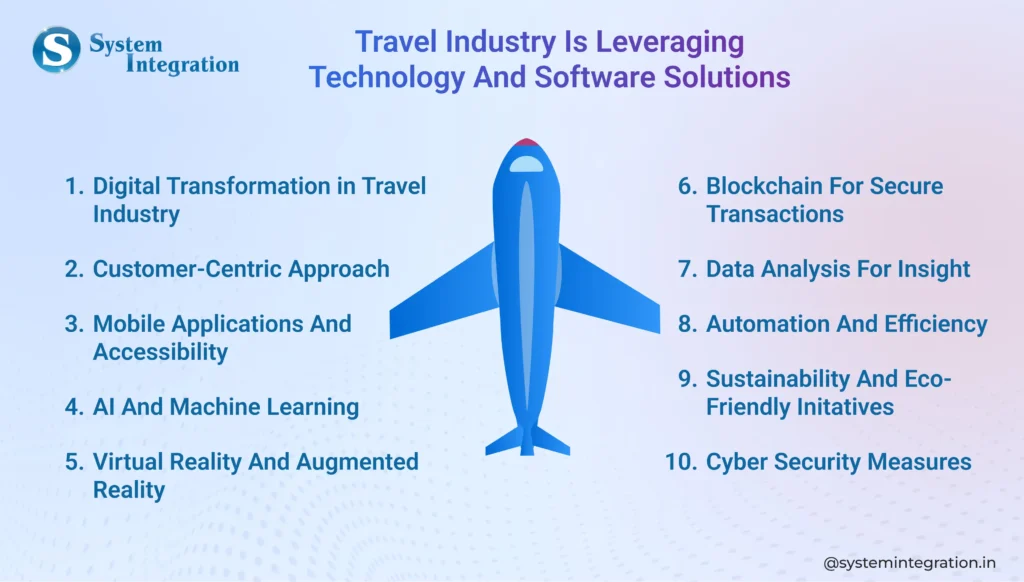 S System Integration

Travel Industry Is Leveraging Technology And Software Solutions

1. Digital Transformation in Travel Industry

2. Customer-Centric Approach

3. Mobile Applications And Accessibility

4. AI And Machine Learning

5. Virtual Reality And Augmented Reality

6. Blockchain For Secure Transactions

7. Data Analysis For Insight

8. Automation And Efficiency

9. Sustainability And Eco-Friendly Initatives

10. Cyber Security Measures

@systemintegration.in